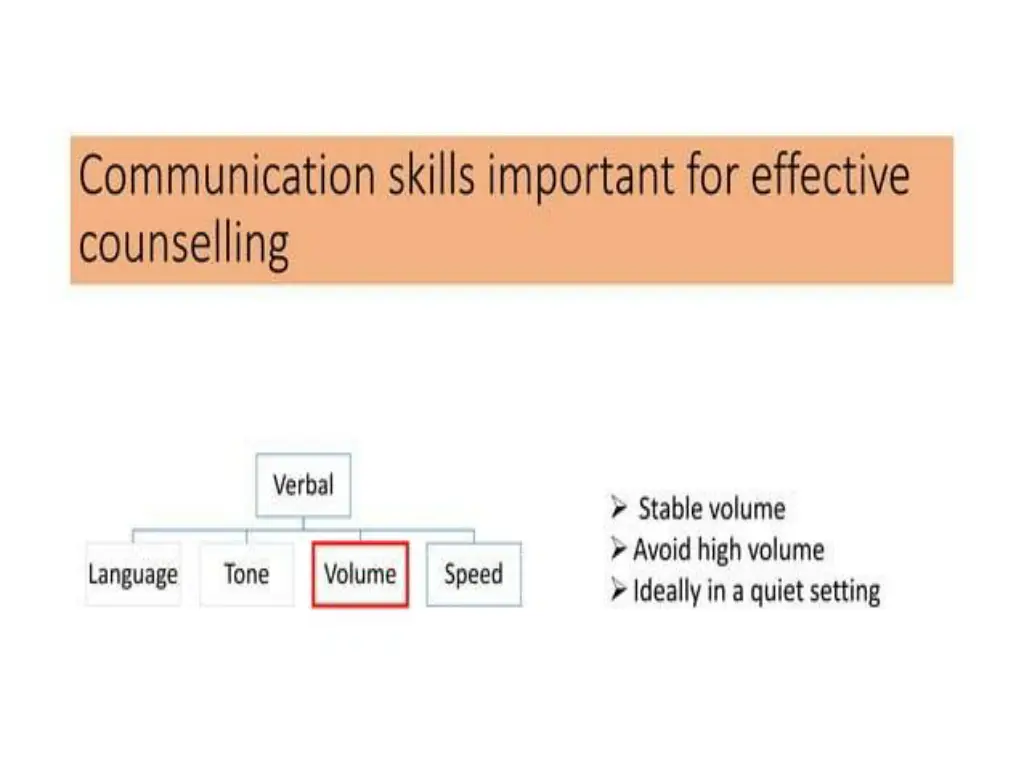 Communication skills important for effective counselling

Verbal

Language

Tone

Volume

Speed

➢ Stable volume
➢ Avoid high volume
➢ Ideally in a quiet setting